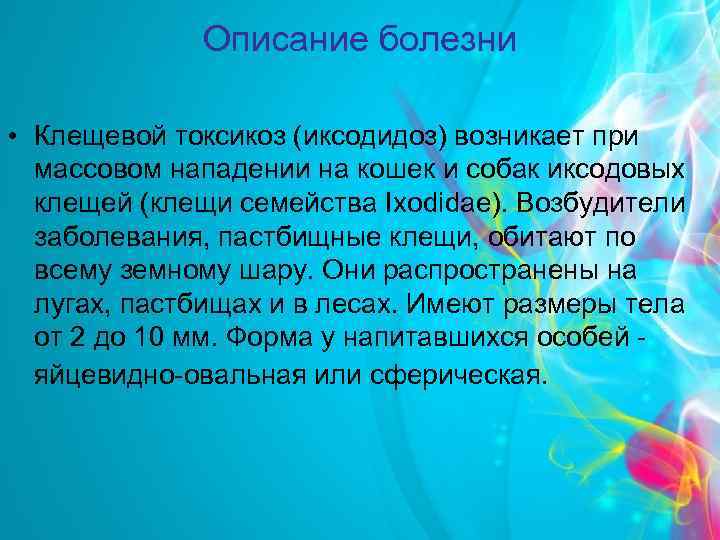 Описание болезни

• Клещевой токсикоз (иксодидоз) возникает при массовом нападении на кошек и собак иксодовых клещей (клещи семейства Ixodidae). Возбудители заболевания, пастбищные клещи, обитают по всему земному шару. Они распространены на лугах, пастбищах и в лесах. Имеют размеры тела от 2 до 10 мм. Форма у напитавшихся особей - яйцевидно-овальная или сферическая.